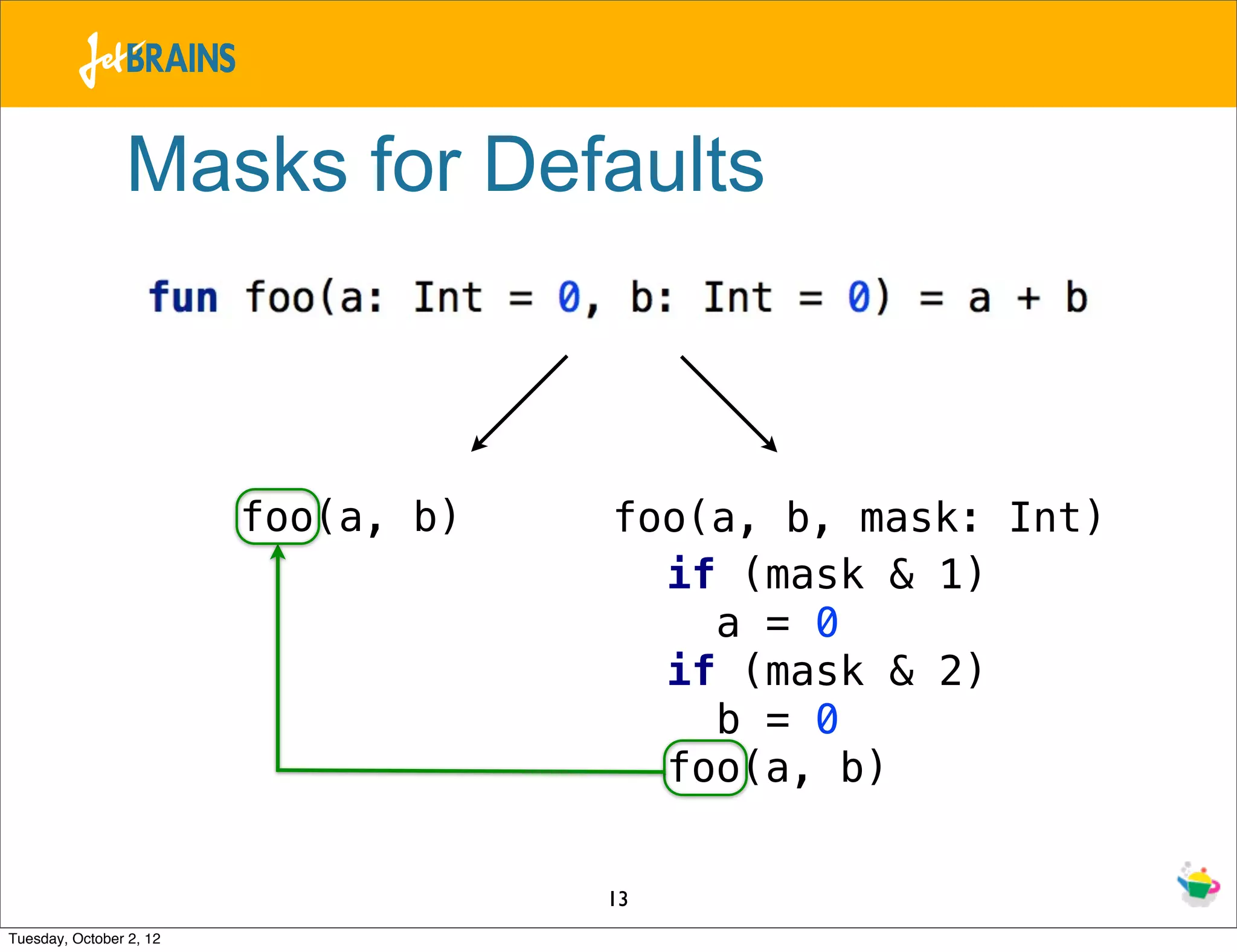 JetBRAINS

Masks for Defaults

fun foo(a: Int = 0, b: Int = 0) = a + b

foo(a, b)

foo(a, b, mask: Int)
  if (mask & 1)
    a = 0
  if (mask & 2)
    b = 0
  foo(a, b)

13

Tuesday, October 2, 12